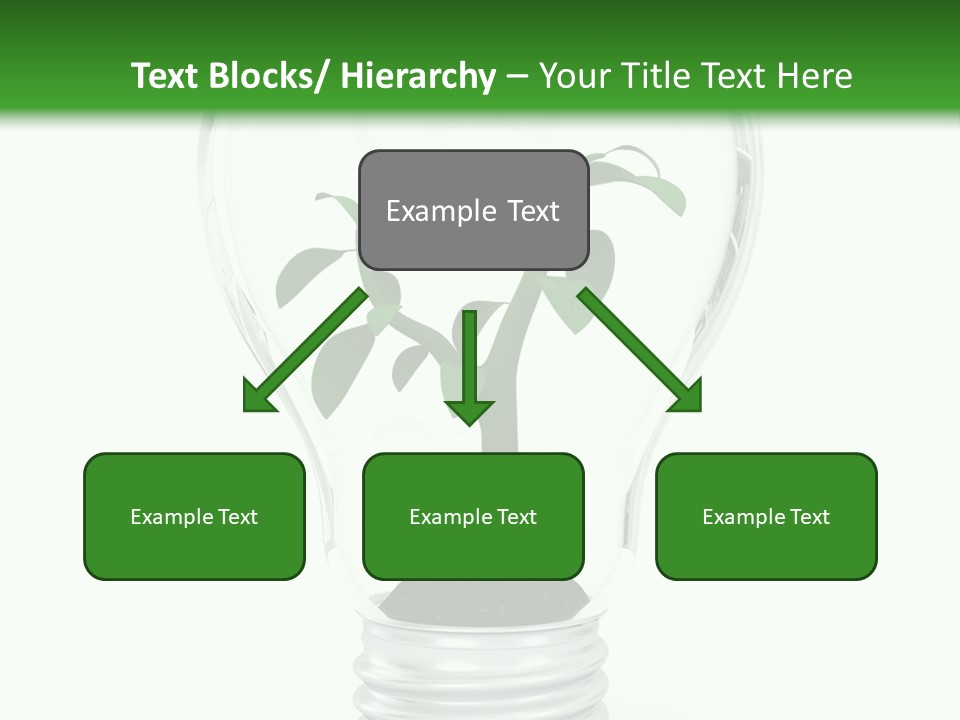 Text Blocks/ Hierarchy – Your Title Text Here

Example Text

Example Text

Example Text

Example Text